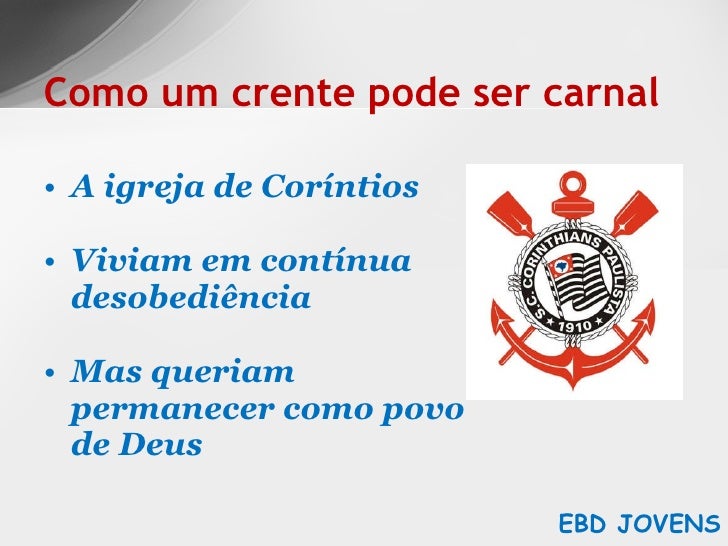 Como um crente pode ser carnal

• A igreja de Coríntios

• Viviam em contínua desobediência

• Mas queriam permanecer como povo de Deus

S.C. CORINTHIANS PAULISTA
1910

EBD JOVENS